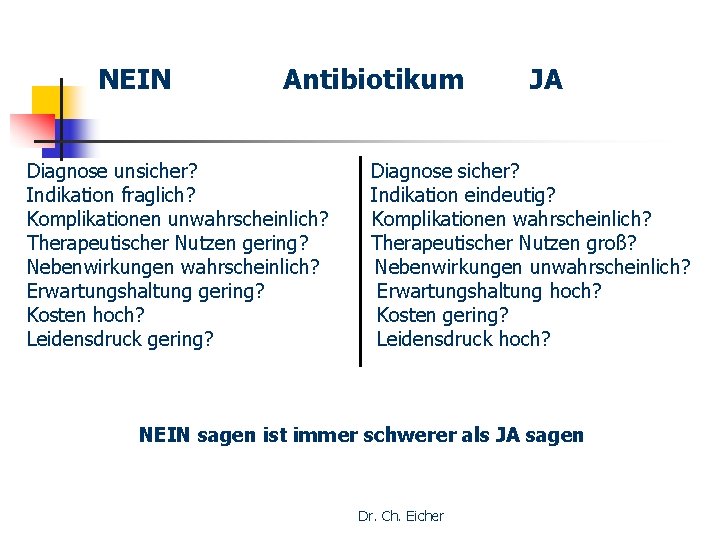 NEIN Antibiotikum JA

Diagnose unsicher?
Indikation fraglich?
Komplikationen unwahrscheinlich?
Therapeutischer Nutzen gering?
Nebenwirkungen wahrscheinlich?
Erwartungshaltung gering?
Kosten hoch?
Leidensdruck gering?

Diagnose sicher?
Indikation eindeutig?
Komplikationen wahrscheinlich?
Therapeutischer Nutzen groß?
Nebenwirkungen unwahrscheinlich?
Erwartungshaltung hoch?
Kosten gering?
Leidensdruck hoch?

NEIN sagen ist immer schwerer als JA sagen

Dr. Ch. Eicher